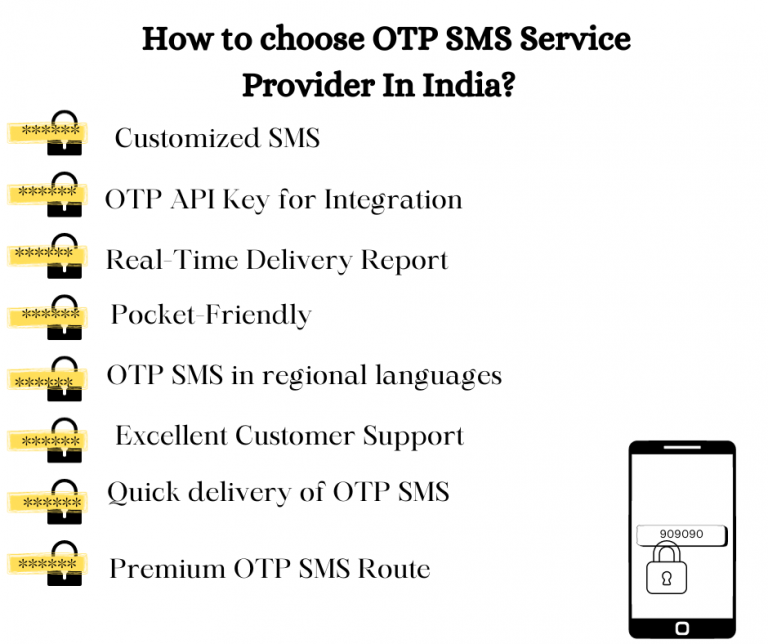 How to choose OTP SMS Service Provider In India?

****** Customized SMS

****** OTP API Key for Integration

****** Real-Time Delivery Report

****** Pocket-Friendly

****** OTP SMS in regional languages

****** Excellent Customer Support

****** Quick delivery of OTP SMS

****** Premium OTP SMS Route

909090